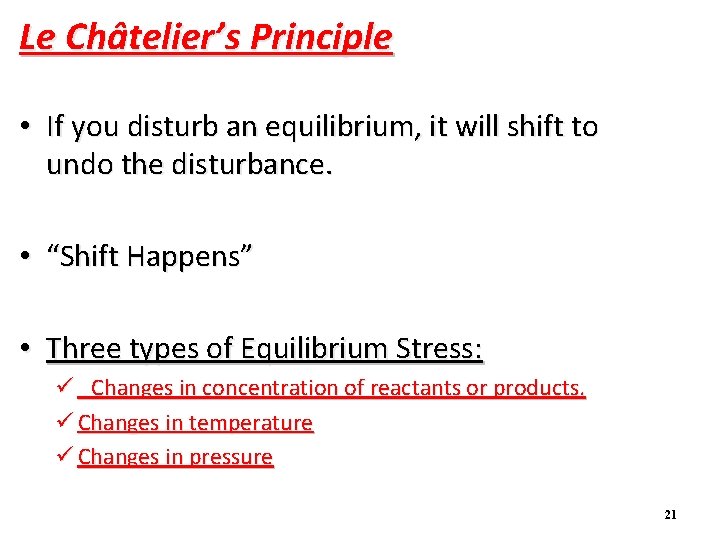 Le Châtelier’s Principle

• If you disturb an equilibrium, it will shift to undo the disturbance.

• “Shift Happens”

• Three types of Equilibrium Stress:
✓ Changes in concentration of reactants or products.
✓ Changes in temperature
✓ Changes in pressure

21